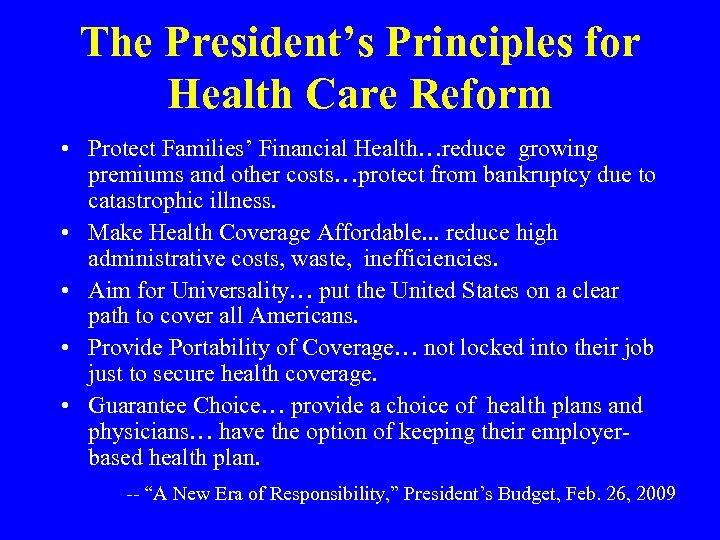 The President's Principles for Health Care Reform

• Protect Families' Financial Health…reduce growing premiums and other costs…protect from bankruptcy due to catastrophic illness.

• Make Health Coverage Affordable... reduce high administrative costs, waste, inefficiencies.

• Aim for Universality… put the United States on a clear path to cover all Americans.

• Provide Portability of Coverage… not locked into their job just to secure health coverage.

• Guarantee Choice… provide a choice of health plans and physicians… have the option of keeping their employer-based health plan.

-- "A New Era of Responsibility," President's Budget, Feb. 26, 2009